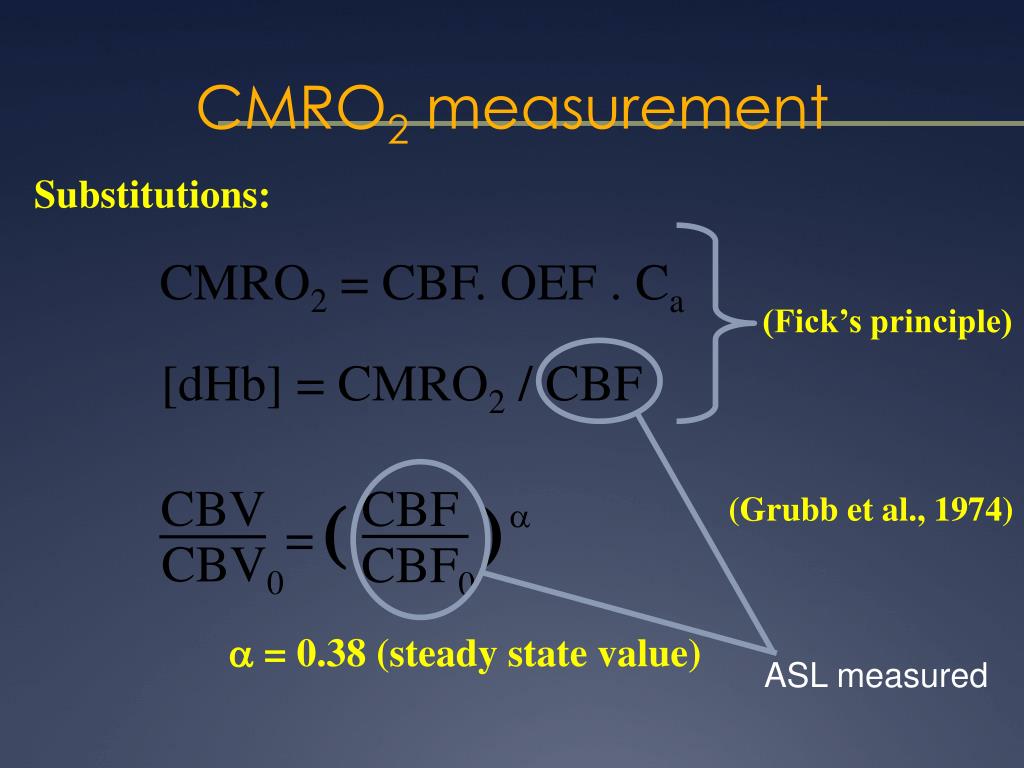 $CMRO_2$ measurement

Substitutions:

$CMRO_2 = CBF. OEF . C_a$

$[dHb] = CMRO_2 / CBF$

(Fick's principle)

$\frac{CBV}{CBV_0} = \left(\frac{CBF}{CBF_0}\right)^{\alpha}$

(Grubb et al., 1974)

$\alpha = 0.38$ (steady state value)

ASL measured